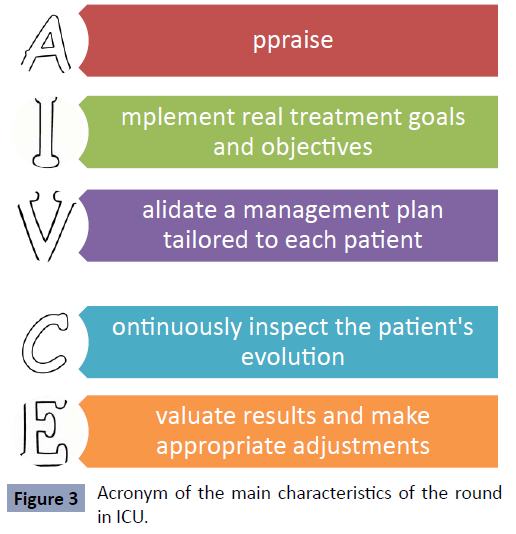 A ppraise

I mplement real treatment goals and objectives

V alidate a management plan tailored to each patient

C ontinuously inspect the patient's evolution

E valuate results and make appropriate adjustments

Figure 3 Acronym of the main characteristics of the round in ICU.